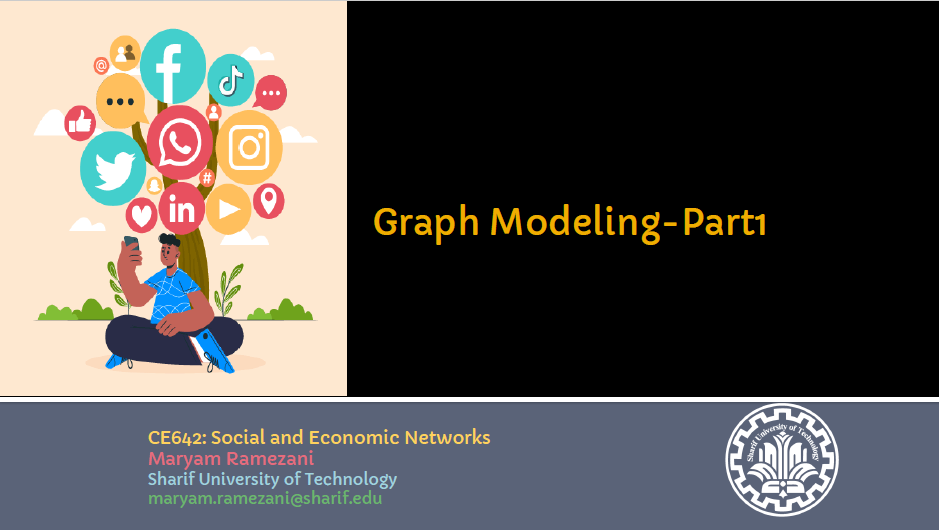 Graph Modeling-Part1

CE642: Social and Economic Networks
Maryam Ramezani
Sharif University of Technology
maryam.ramezani@sharif.edu

Sharif University of Technology